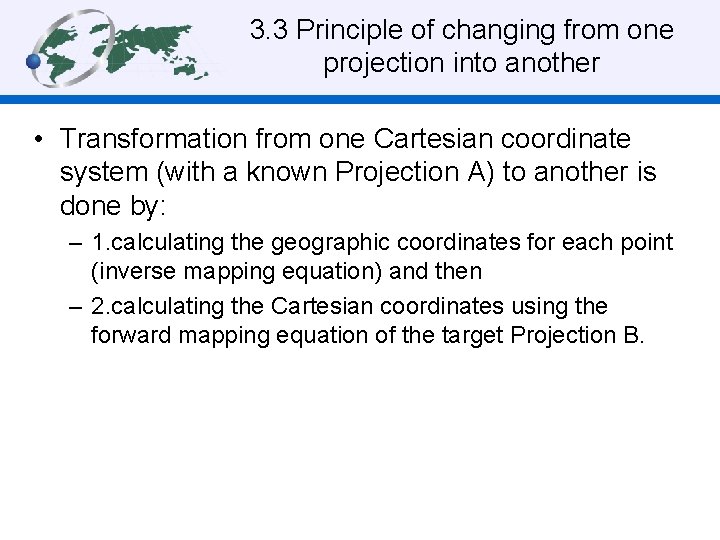 3.3 Principle of changing from one projection into another

• Transformation from one Cartesian coordinate system (with a known Projection A) to another is done by:

– 1.calculating the geographic coordinates for each point (inverse mapping equation) and then

– 2.calculating the Cartesian coordinates using the forward mapping equation of the target Projection B.